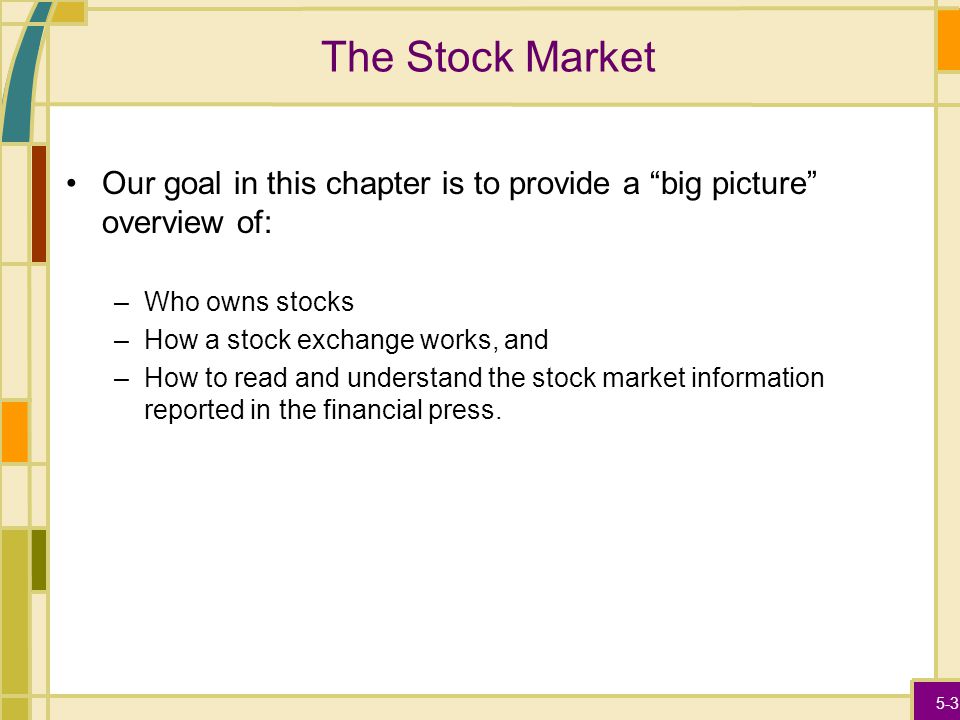 The Stock Market

• Our goal in this chapter is to provide a “big picture” overview of:

– Who owns stocks
– How a stock exchange works, and
– How to read and understand the stock market information reported in the financial press.

5-3